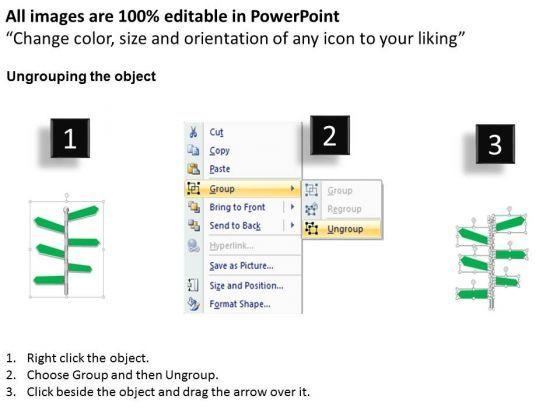 All images are 100% editable in PowerPoint
"Change color, size and orientation of any icon to your liking"

Ungrouping the object

1

Cut
Copy
Paste
Group
Bring to Front
Send to Back
Hyperlink...
Save as Picture...
Size and Position...
Format Shape...

2

Group
Regroup
Ungroup

3

1. Right click the object.
2. Choose Group and then Ungroup.
3. Click beside the object and drag the arrow over it.